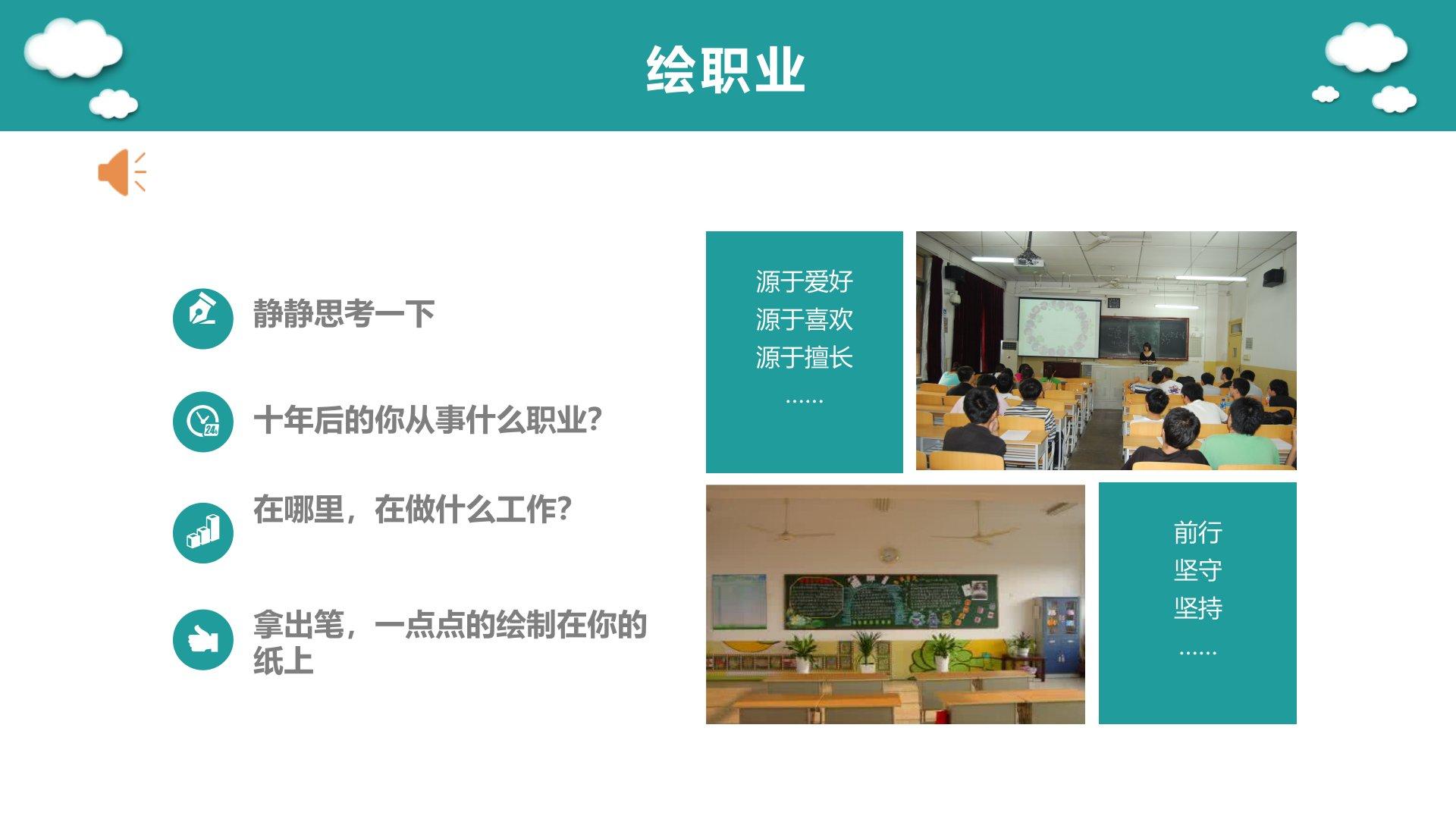 绘职业

静静思考一下

十年后的你从事什么职业?

在哪里，在做什么工作?

拿出笔，一点点的绘制在你的纸上

源于爱好
源于喜欢
源于擅长
……

前行
坚守
坚持
……